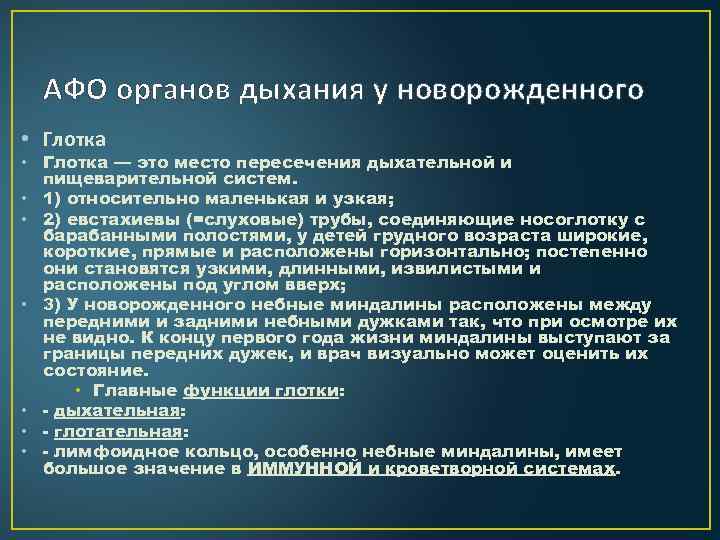 АФО органов дыхания у новорожденного

• Глотка
• Глотка — это место пересечения дыхательной и пищеварительной систем.
• 1) относительно маленькая и узкая;
• 2) евстахиевы (=слуховые) трубы, соединяющие носоглотку с барабанными полостями, у детей грудного возраста широкие, короткие, прямые и расположены горизонтально; постепенно они становятся узкими, длинными, извилистыми и расположены под углом вверх;
• 3) У новорожденного небные миндалины расположены между передними и задними небными дужками так, что при осмотре их не видно. К концу первого года жизни миндалины выступают за границы передних дужек, и врач визуально может оценить их состояние.
• Главные функции глотки:
• - дыхательная:
• - глотательная:
• - лимфоидное кольцо, особенно небные миндалины, имеет большое значение в ИММУННОЙ и кроветворной системах.